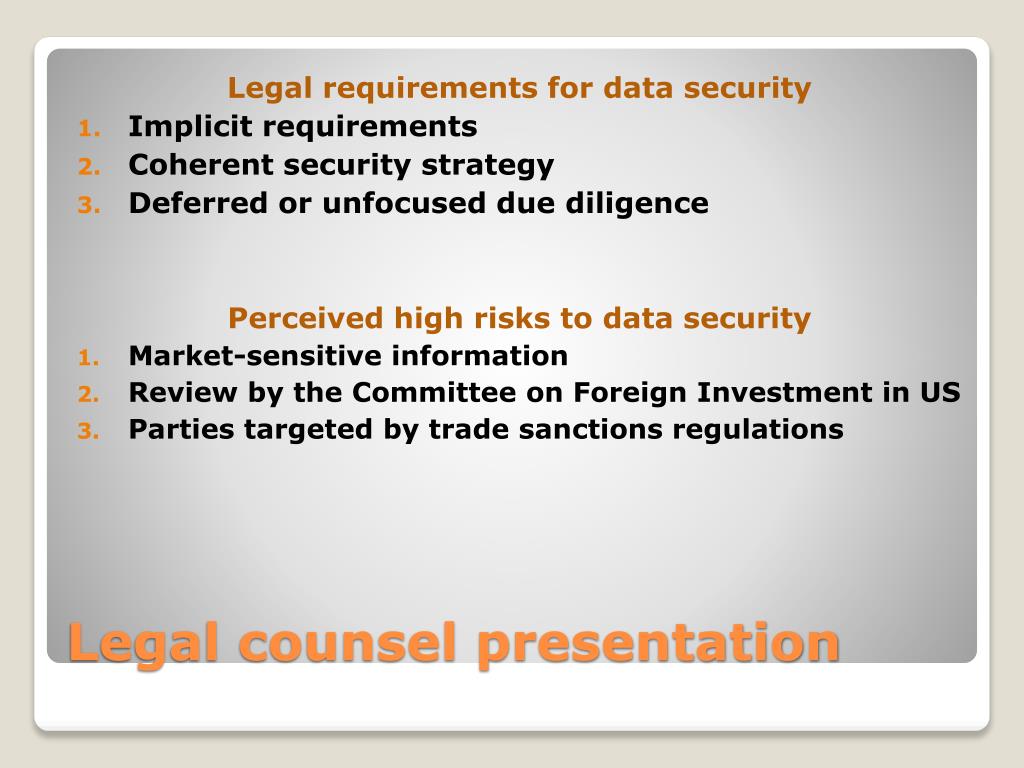 Legal requirements for data security
1. Implicit requirements
2. Coherent security strategy
3. Deferred or unfocused due diligence

Perceived high risks to data security
1. Market-sensitive information
2. Review by the Committee on Foreign Investment in US
3. Parties targeted by trade sanctions regulations

Legal counsel presentation